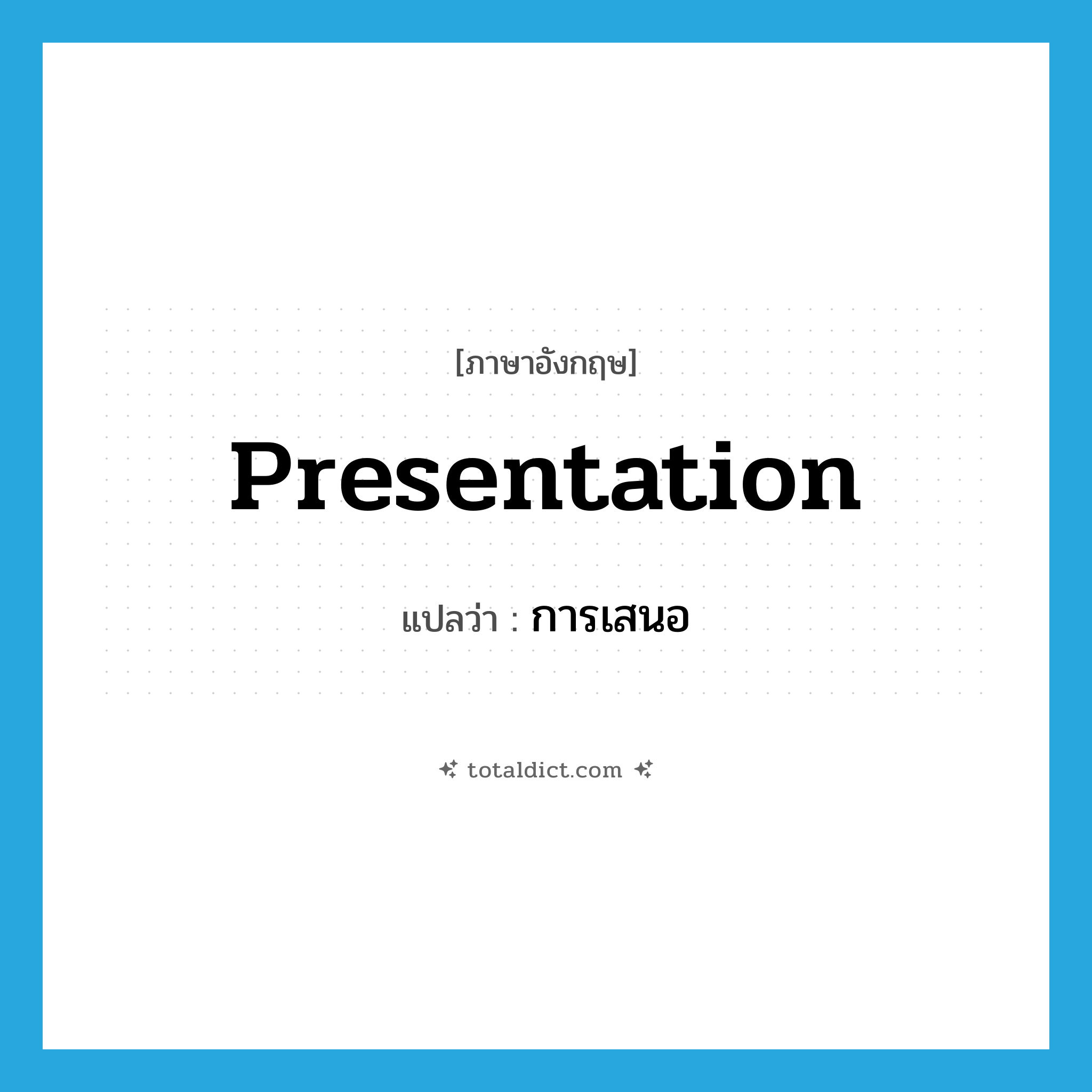 [ภาษาอังกฤษ]

Presentation

แปลว่า : การเสนอ

totaldict.com